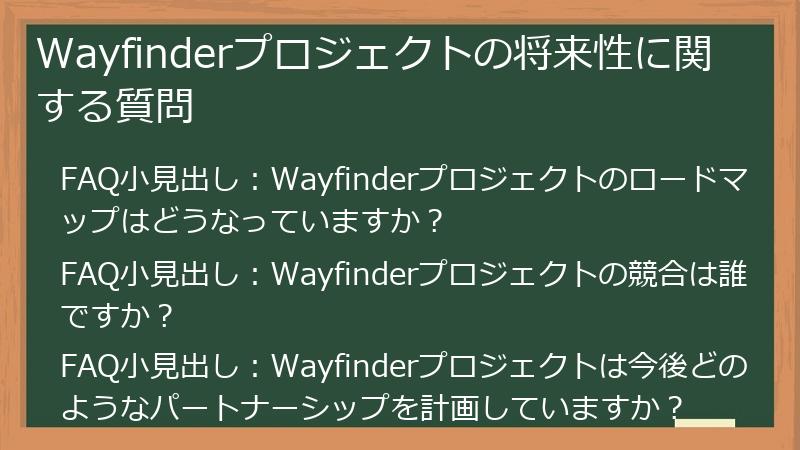 Wayfinderプロジェクトの将来性に関する質問

FAQ小見出し：Wayfinderプロジェクトのロードマップはどうなっていますか？

FAQ小見出し：Wayfinderプロジェクトの競合は誰ですか？

FAQ小見出し：Wayfinderプロジェクトは今後どのようなパートナーシップを計画していますか？